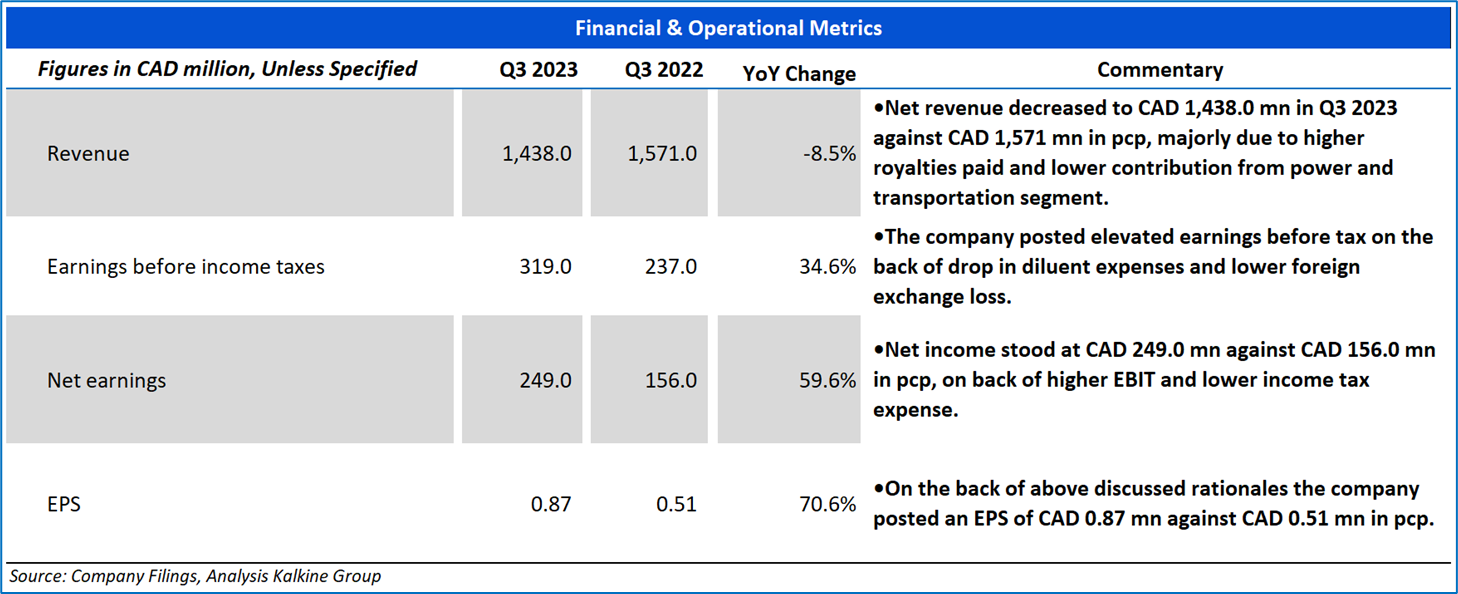 Financial & Operational Metrics

| Figures in CAD million, Unless Specified | Q3 2023 | Q3 2022 | YoY Change | Commentary |
|---|---|---|---|---|
| Revenue | 1,438.0 | 1,571.0 | -8.5% | •Net revenue decreased to CAD 1,438.0 mn in Q3 2023 against CAD 1,571 mn in pcp, majorly due to higher royalties paid and lower contribution from power and transportation segment. |
| Earnings before income taxes | 319.0 | 237.0 | 34.6% | •The company posted elevated earnings before tax on the back of drop in diluent expenses and lower foreign exchange loss. |
| Net earnings | 249.0 | 156.0 | 59.6% | •Net income stood at CAD 249.0 mn against CAD 156.0 mn in pcp, on back of higher EBIT and lower income tax expense. |
| EPS | 0.87 | 0.51 | 70.6% | •On the back of above discussed rationales the company posted an EPS of CAD 0.87 mn against CAD 0.51 mn in pcp. |

Source: Company Filings, Analysis Kalkine Group